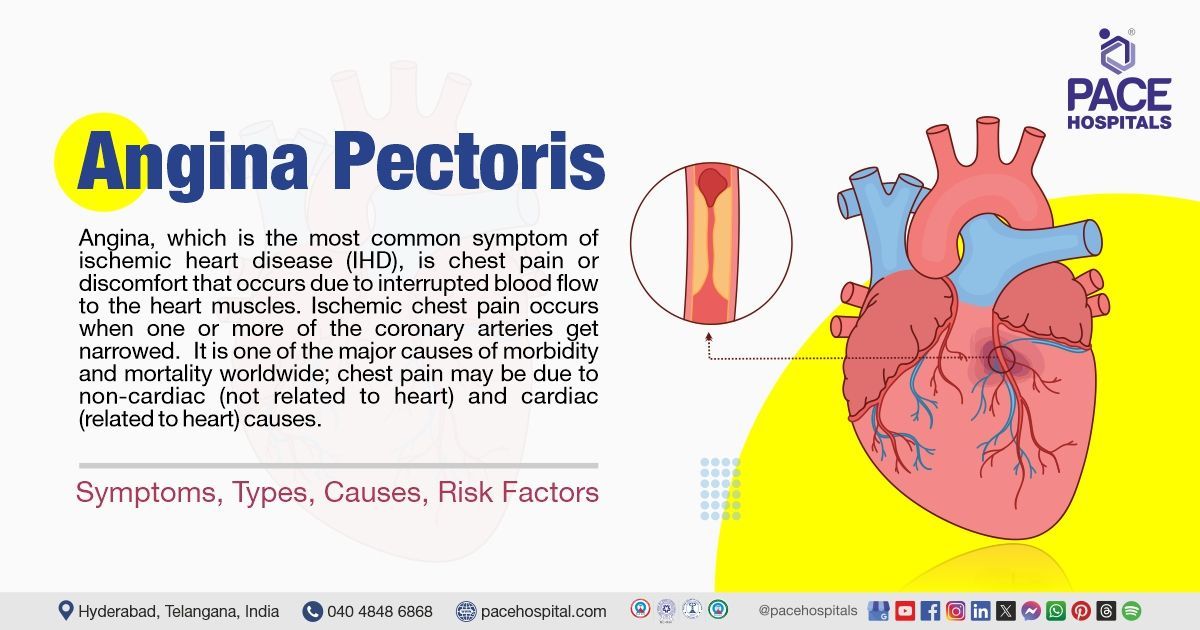 PACE HOSPITALS

Angina Pectoris

Angina, which is the most common symptom of ischemic heart disease (IHD), is chest pain or discomfort that occurs due to interrupted blood flow to the heart muscles. Ischemic chest pain occurs when one or more of the coronary arteries get narrowed. It is one of the major causes of morbidity and mortality worldwide; chest pain may be due to non-cardiac (not related to heart) and cardiac (related to heart) causes.

Symptoms, Types, Causes, Risk Factors

Hyderabad, Telangana, India 040 4848 6868 pacehospital.com @pacehospitals